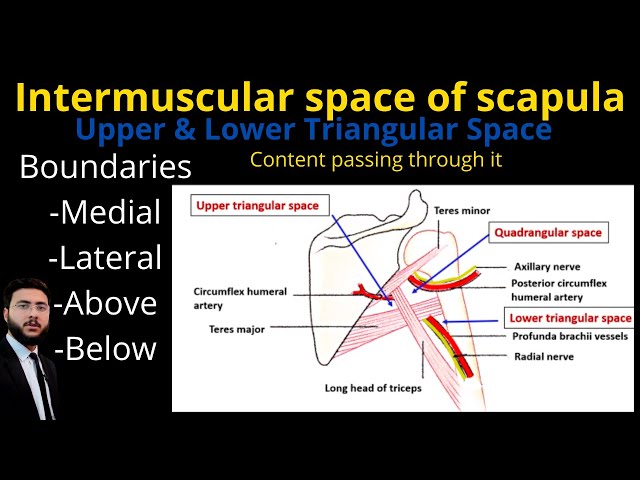 Intermuscular space of scapula
Upper & Lower Triangular Space
Content passing through it

Boundaries
-Medial
-Lateral
-Above
-Below

Upper triangular space
Teres minor
Quadrangular space
Axillary nerve
Posterior circumflex humeral artery
Circumflex humeral artery
Lower triangular space
Teres major
Profunda brachii vessels
Radial nerve
Long head of triceps